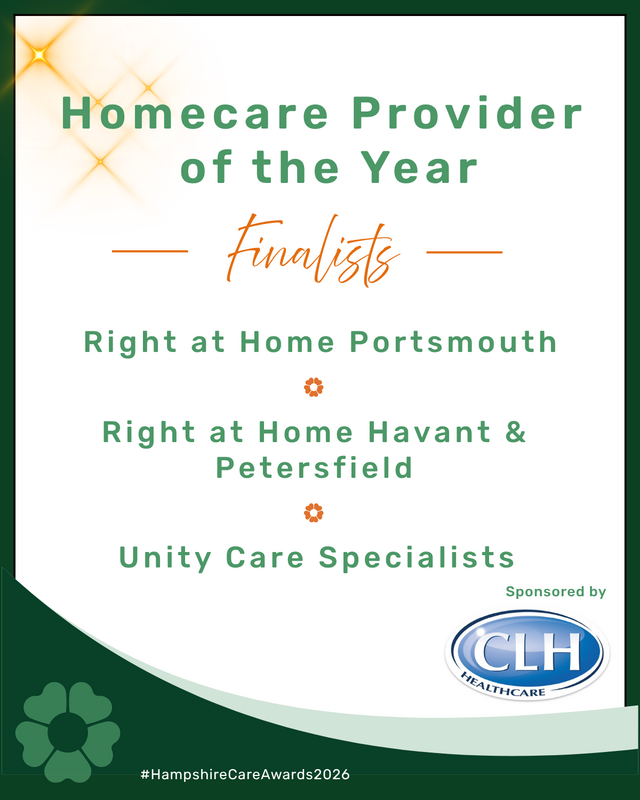 Homecare Provider of the Year

Finalists

Right at Home Portsmouth

Right at Home Havant & Petersfield

Unity Care Specialists

Sponsored by

CLH HEALTHCARE

#HampshireCareAwards2026